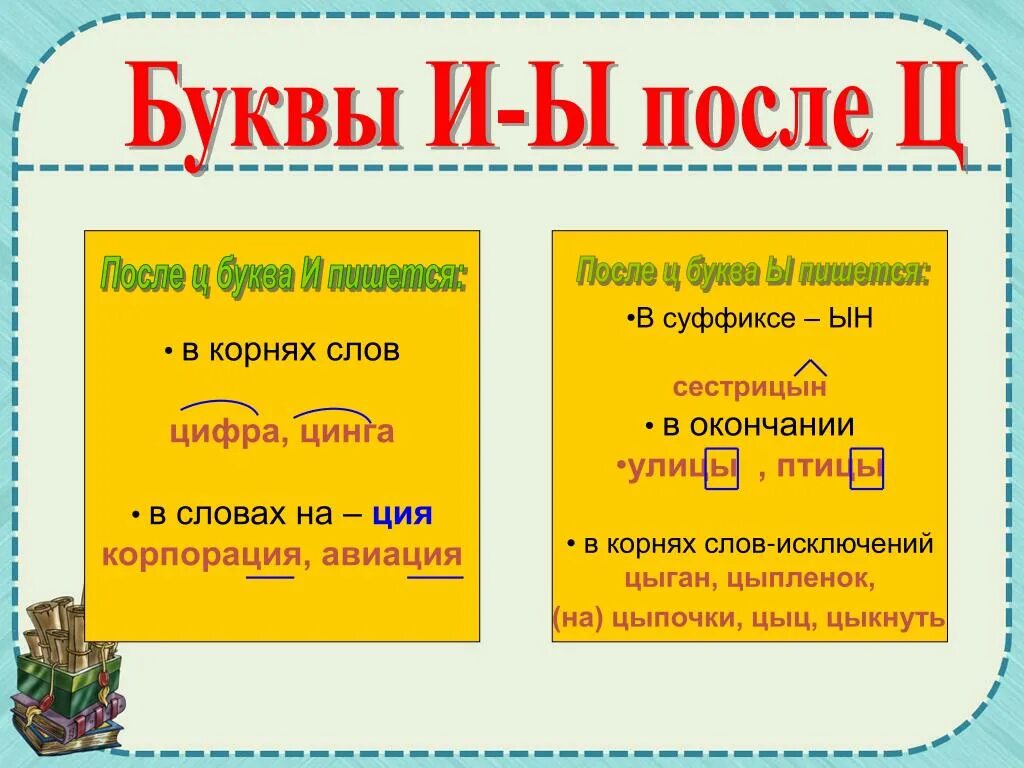 Буквы И-Ы после Ц

После ц буква И пишется:

• в корнях слов

цифра, цинга

• в словах на – ция

корпорация, авиация

После ц буква Ы пишется:

•В суффиксе – ЫН

сестрицын

• в окончании

•улицы , птицы

• в корнях слов-исключений

цыган, цыпленок,

(на) цыпочки, цыц, цыкнуть